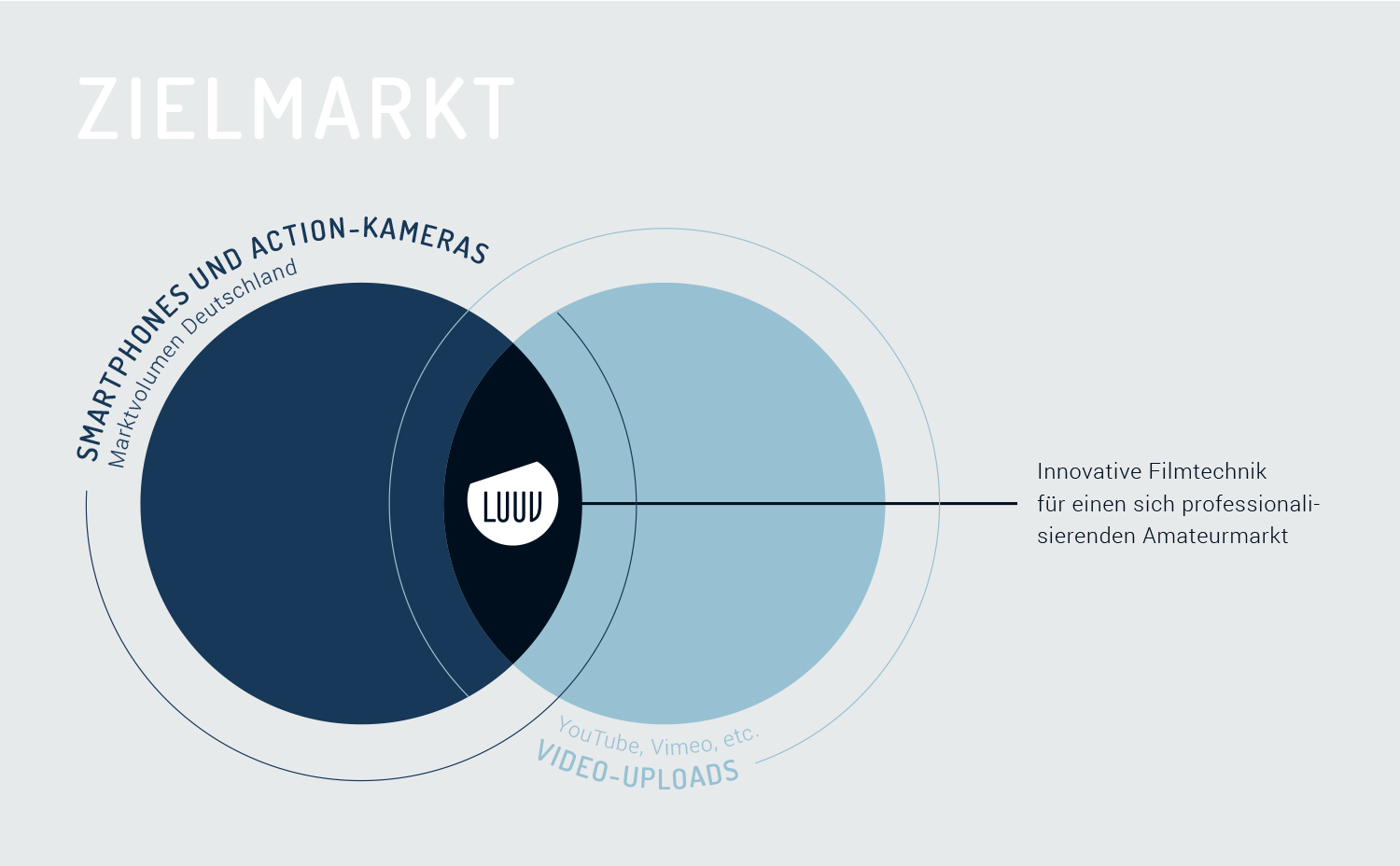 ZIELMARKT

SMARTPHONES UND ACTION-KAMERAS
Marktvolumen Deutschland

LUUV

Innovative Filmtechnik für einen sich professionalisierenden Amateurmarkt

YouTube, Vimeo, etc.
VIDEO-UPLOADS